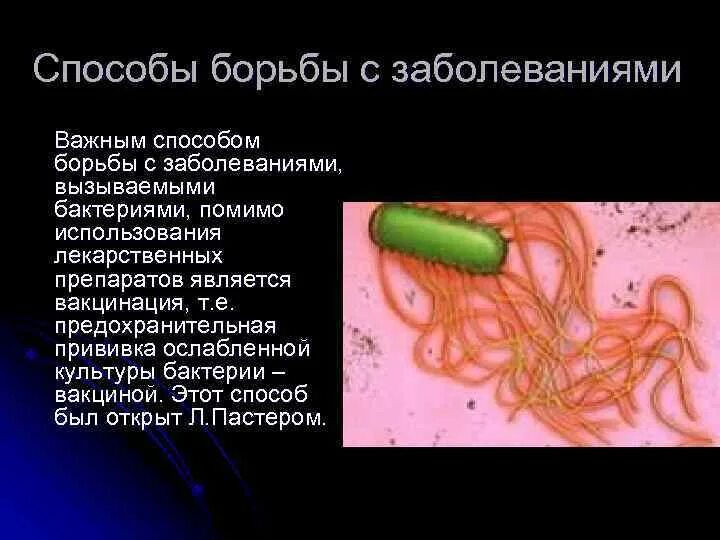 Способы борьбы с заболеваниями

Важным способом борьбы с заболеваниями, вызываемыми бактериями, помимо использования лекарственных препаратов является вакцинация, т.е. предохранительная прививка ослабленной культуры бактерии – вакциной. Этот способ был открыт Л.Пастером.